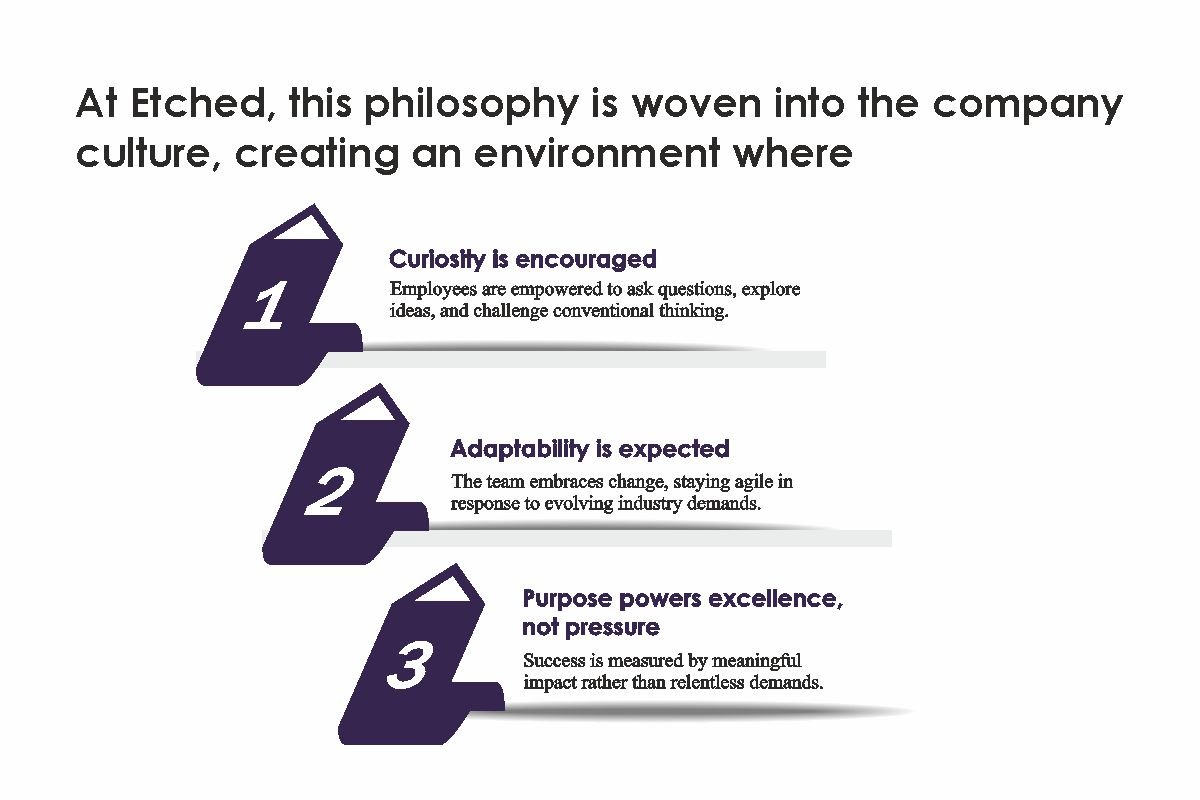 At Etched, this philosophy is woven into the company culture, creating an environment where

1

Curiosity is encouraged

Employees are empowered to ask questions, explore ideas, and challenge conventional thinking.

2

Adaptability is expected

The team embraces change, staying agile in response to evolving industry demands.

3

Purpose powers excellence, not pressure

Success is measured by meaningful impact rather than relentless demands.